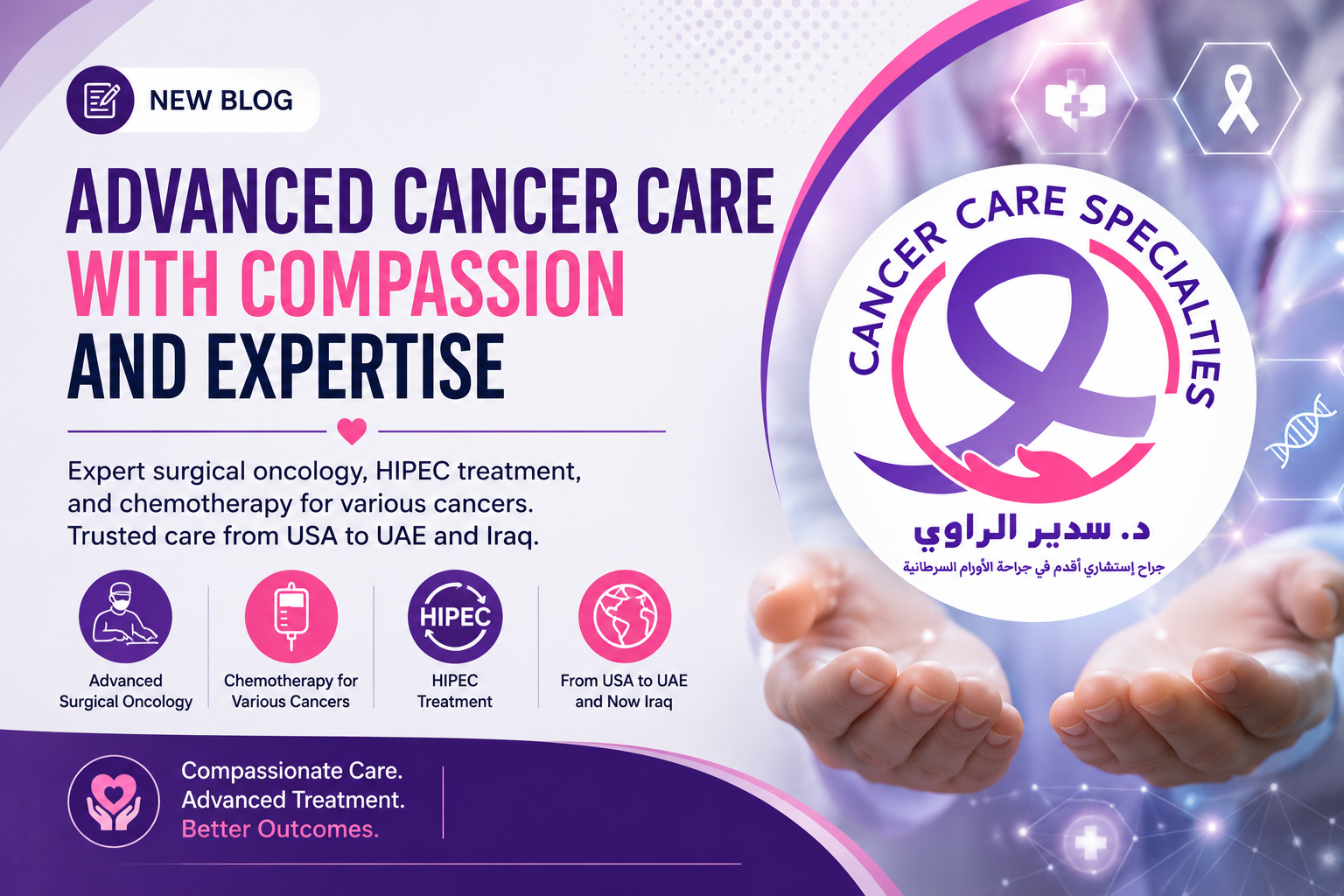 NEW BLOG

ADVANCED CANCER CARE WITH COMPASSION AND EXPERTISE

Expert surgical oncology, HIPEC treatment, and chemotherapy for various cancers. Trusted care from USA to UAE and Iraq.

Advanced Surgical Oncology

Chemotherapy for Various Cancers

HIPEC

HIPEC Treatment

From USA to UAE and Now Iraq

Compassionate Care. Advanced Treatment. Better Outcomes.

CANCER CARE SPECIALTIES

د. سدير الراوي

جراح إستشاري أقدم في جراحة الأورام السرطانية